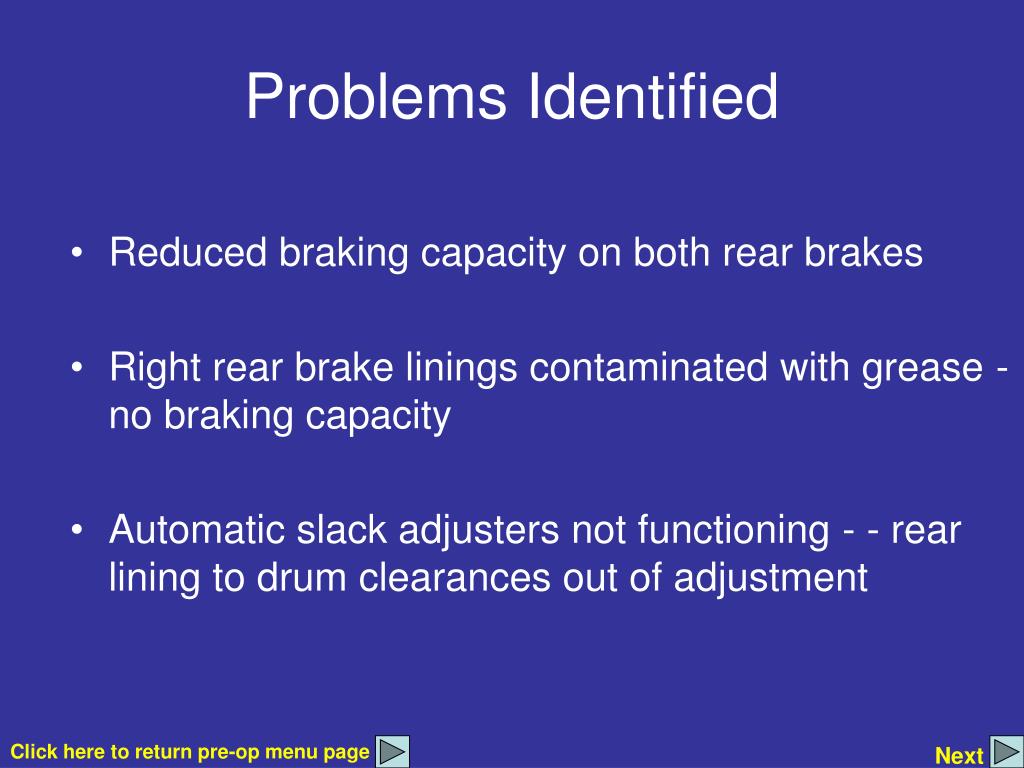 Problems Identified

• Reduced braking capacity on both rear brakes

• Right rear brake linings contaminated with grease - no braking capacity

• Automatic slack adjusters not functioning - - rear lining to drum clearances out of adjustment

Click here to return pre-op menu page

Next